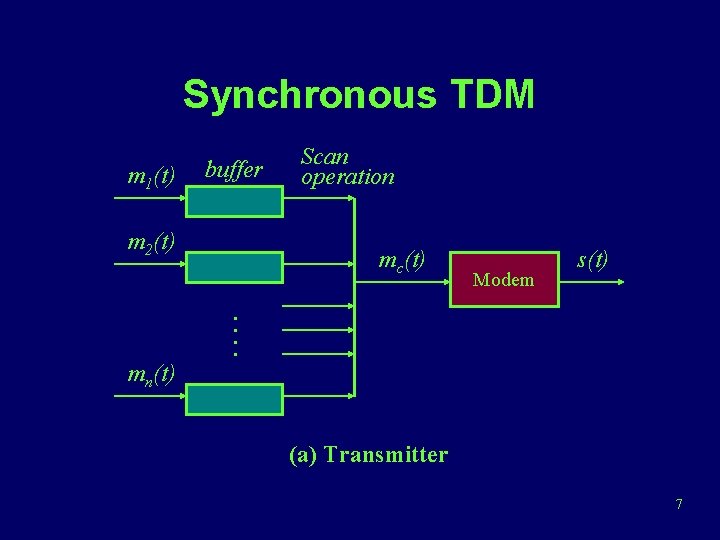 Synchronous TDM

$m_1(t)$

buffer

Scan operation

$m_2(t)$

$m_c(t)$

Modem

$s(t)$

$m_n(t)$

(a) Transmitter

7